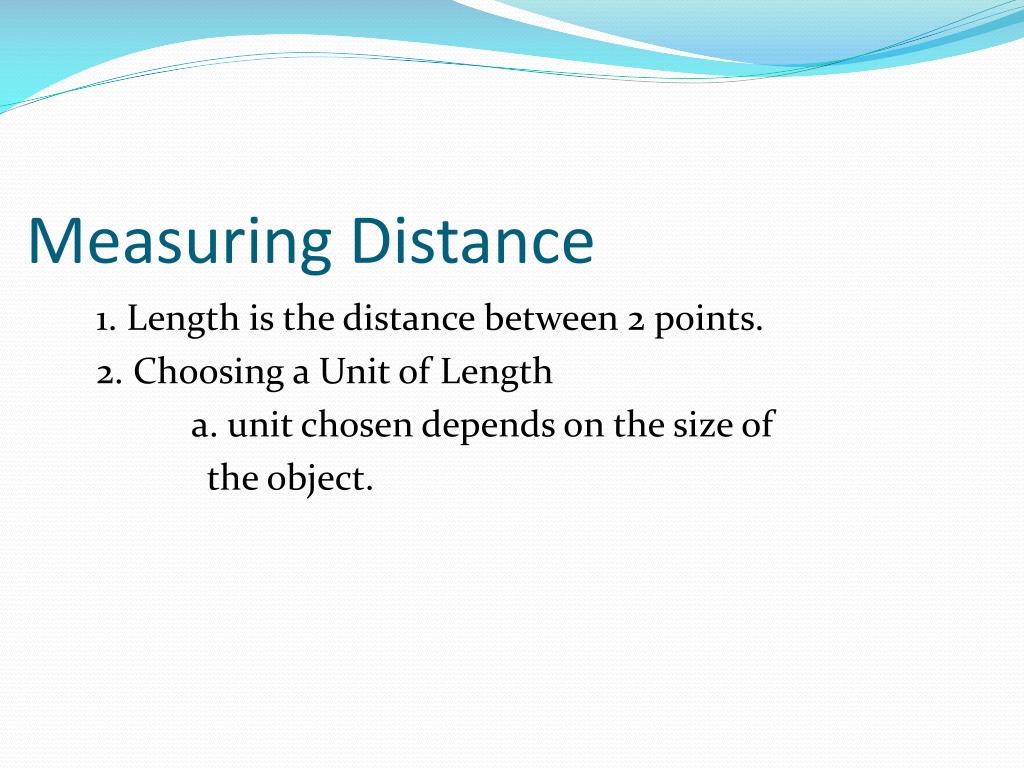 Measuring Distance

1. Length is the distance between 2 points.
2. Choosing a Unit of Length
a. unit chosen depends on the size of the object.